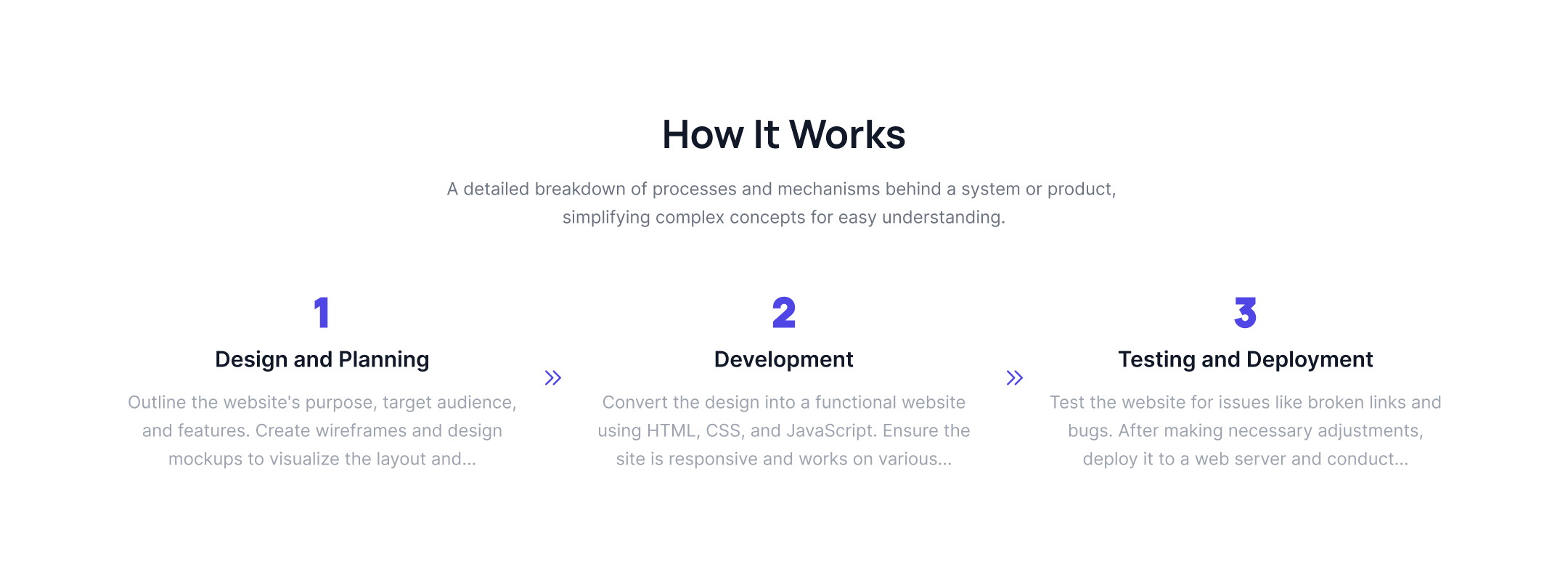 How It Works

A detailed breakdown of processes and mechanisms behind a system or product, simplifying complex concepts for easy understanding.

1

Design and Planning

Outline the website's purpose, target audience, and features. Create wireframes and design mockups to visualize the layout and...

»

2

Development

Convert the design into a functional website using HTML, CSS, and JavaScript. Ensure the site is responsive and works on various...

»

3

Testing and Deployment

Test the website for issues like broken links and bugs. After making necessary adjustments, deploy it to a web server and conduct...